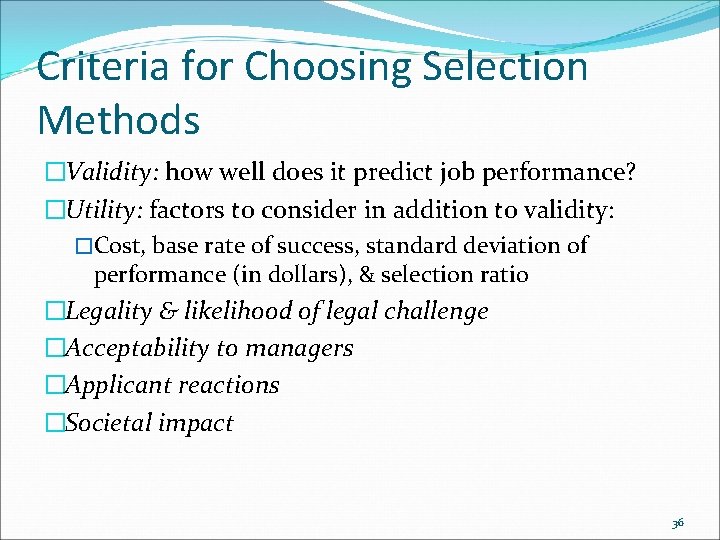 Criteria for Choosing Selection Methods

□Validity: how well does it predict job performance?

□Utility: factors to consider in addition to validity:

□Cost, base rate of success, standard deviation of performance (in dollars), & selection ratio

□Legality & likelihood of legal challenge

□Acceptability to managers

□Applicant reactions

□Societal impact

36